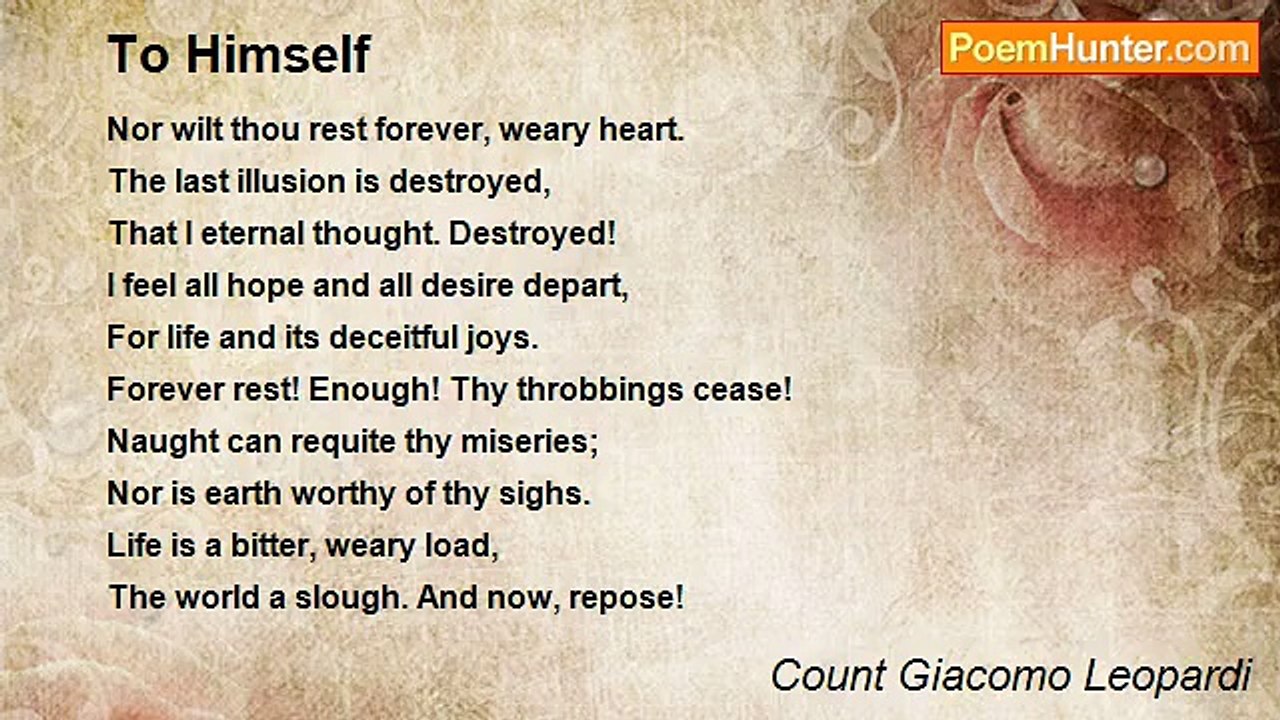 To Himself

PoemHunter.com

Nor wilt thou rest forever, weary heart.
The last illusion is destroyed,
That I eternal thought. Destroyed!
I feel all hope and all desire depart,
For life and its deceitful joys.
Forever rest! Enough! Thy throbbings cease!
Naught can requite thy miseries;
Nor is earth worthy of thy sighs.
Life is a bitter, weary load,
The world a slough. And now, repose!

Count Giacomo Leopardi